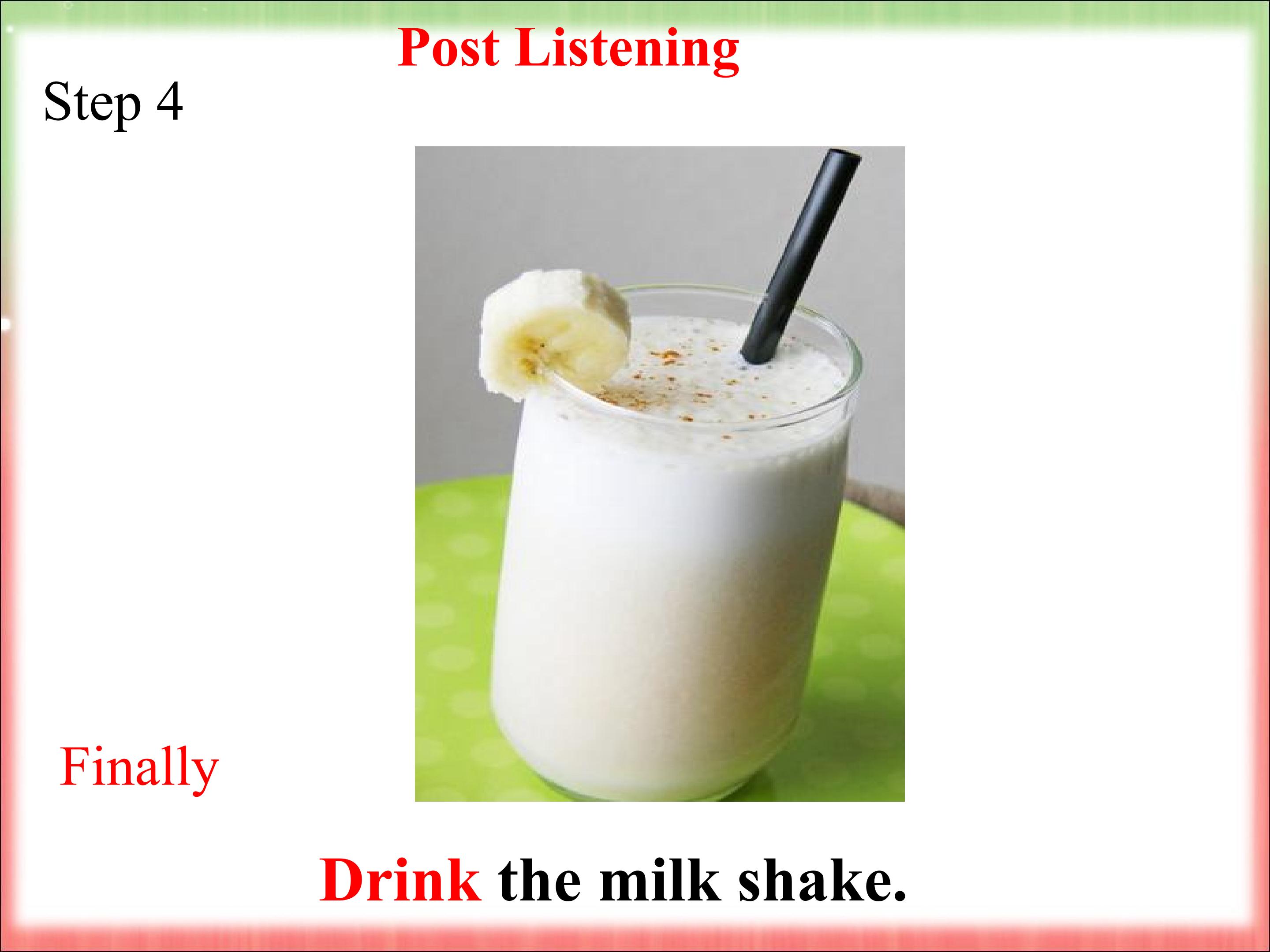 Post Listening

Step 4

Finally

Drink the milk shake.